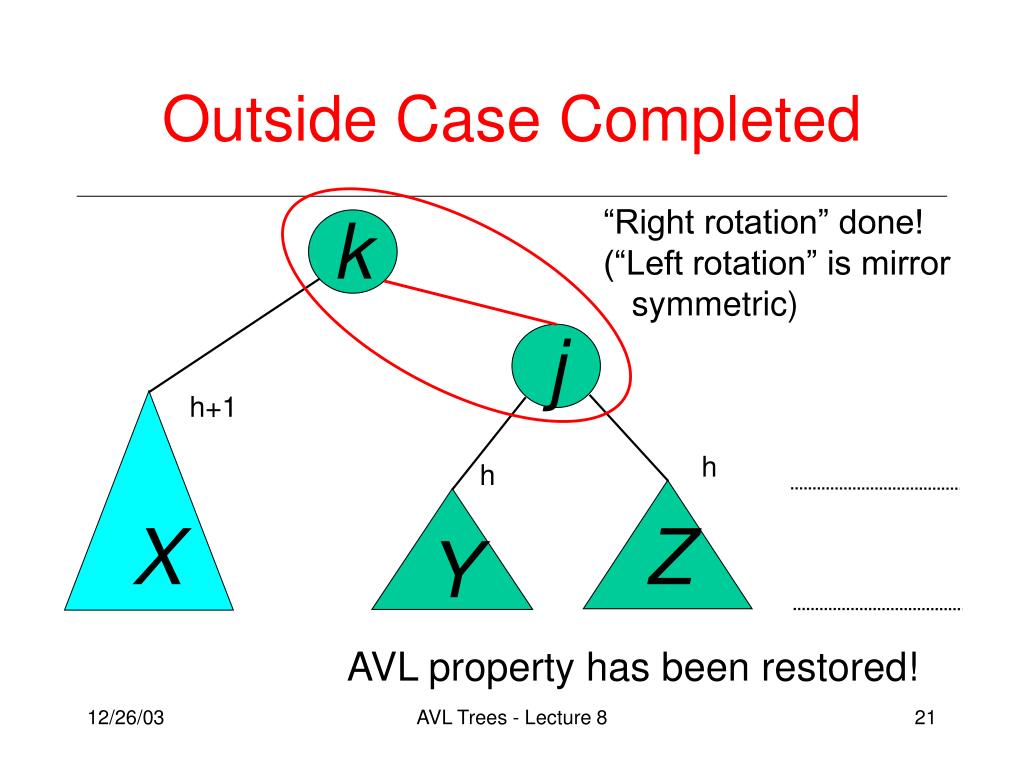 Outside Case Completed

“Right rotation” done!
(“Left rotation” is mirror symmetric)

k

j

h+1

h

h

X

Y

Z

AVL property has been restored!

12/26/03

AVL Trees - Lecture 8

21